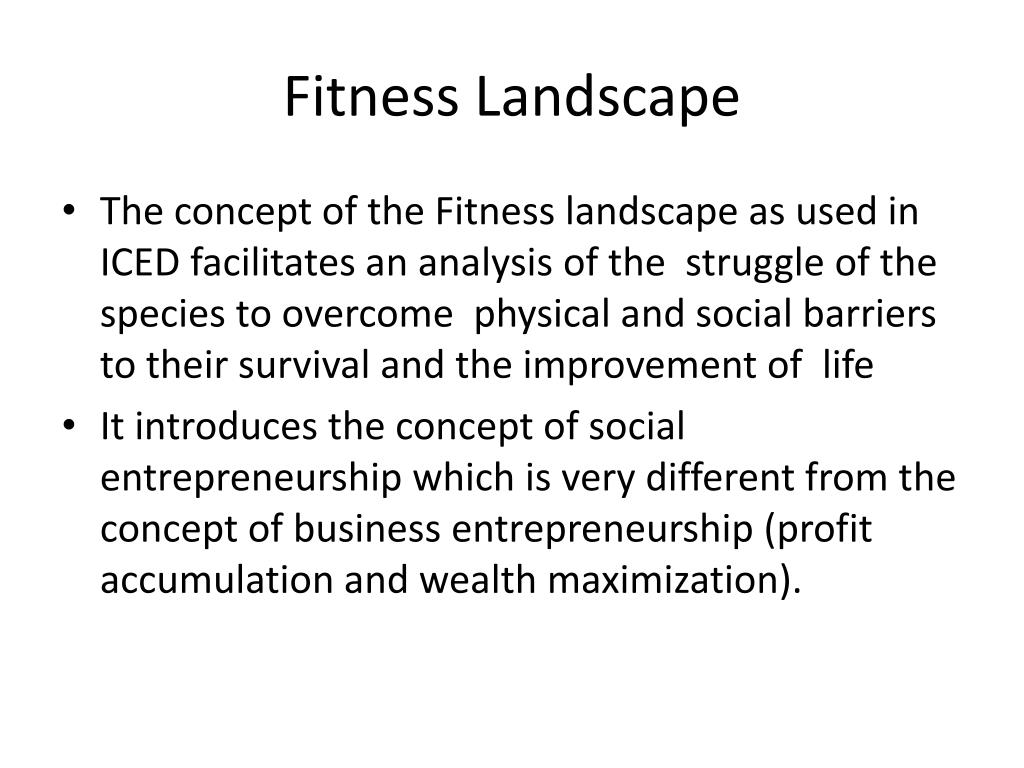 Fitness Landscape

• The concept of the Fitness landscape as used in ICED facilitates an analysis of the struggle of the species to overcome physical and social barriers to their survival and the improvement of life

• It introduces the concept of social entrepreneurship which is very different from the concept of business entrepreneurship (profit accumulation and wealth maximization).